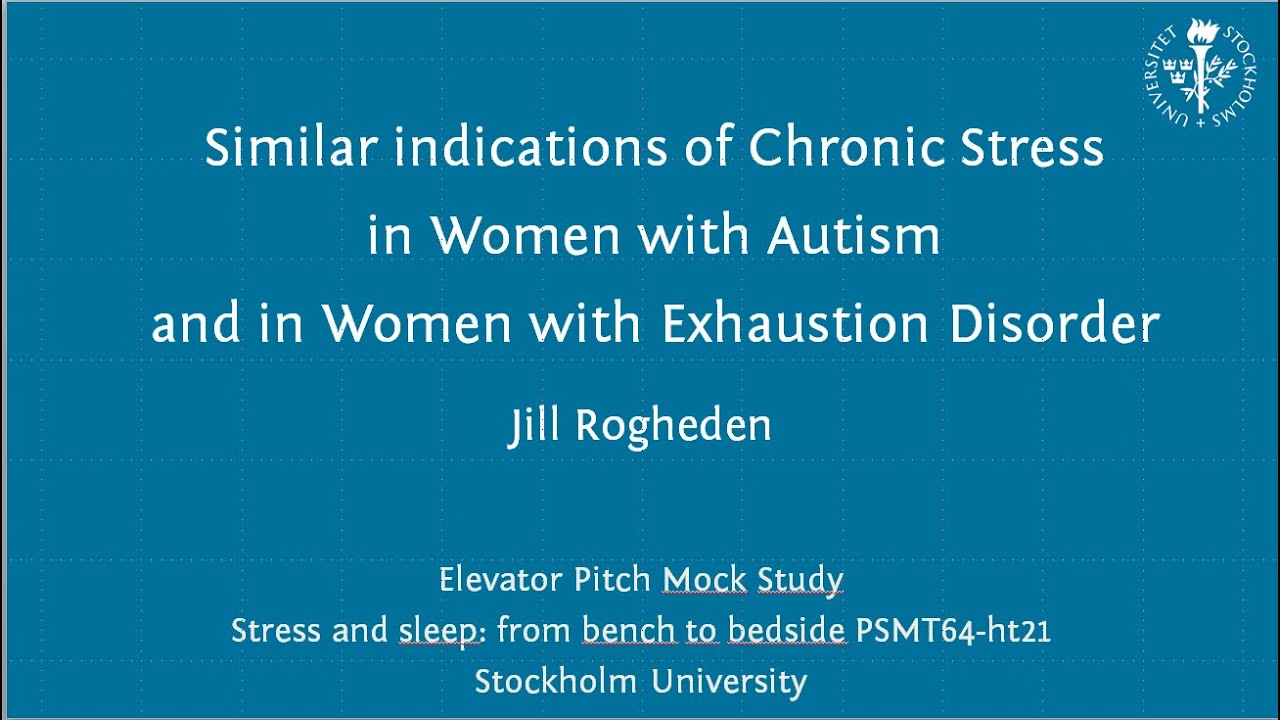 STOCKHOLMS UNIVERSITET

Similar indications of Chronic Stress in Women with Autism and in Women with Exhaustion Disorder

Jill Rogheden

Elevator Pitch Mock Study
Stress and sleep: from bench to bedside PSMT64-ht21
Stockholm University